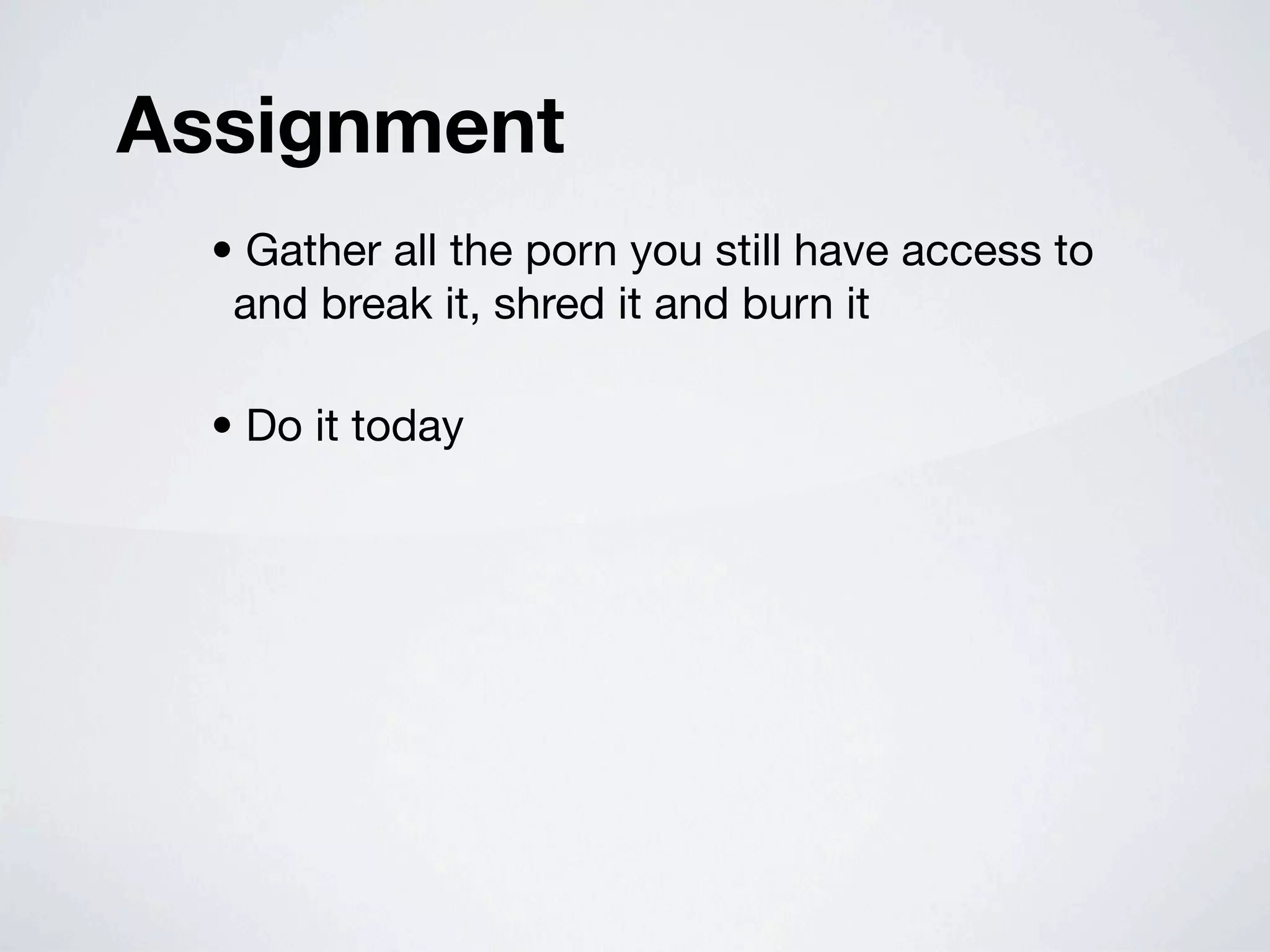 Assignment

• Gather all the porn you still have access to and break it, shred it and burn it

• Do it today